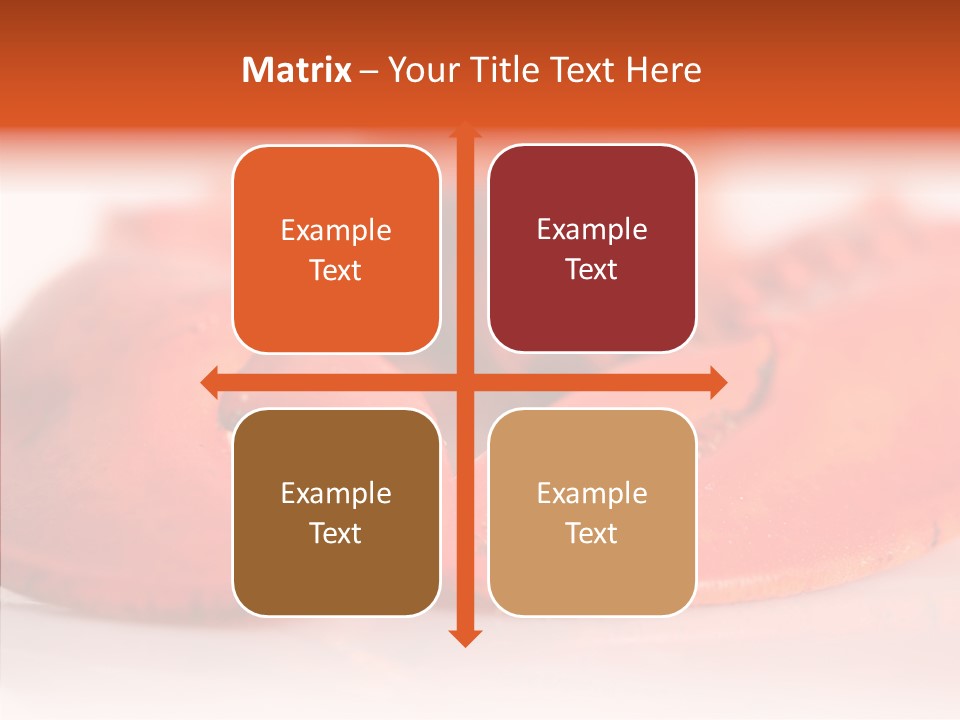 Matrix – Your Title Text Here

Example Text

Example Text

Example Text

Example Text